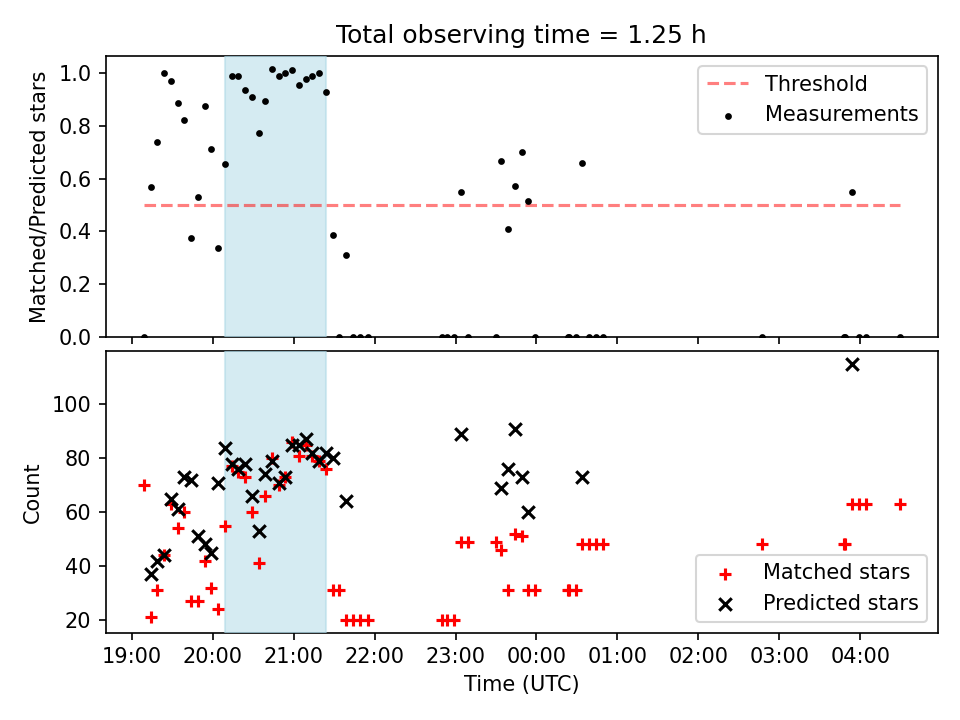 Total observing time = 1.25 h

Matched/Predicted stars

1.0
0.8
0.6
0.4
0.2
0.0

Threshold
Measurements

Count

100
80
60
40
20

Matched stars
Predicted stars

19:00 20:00 21:00 22:00 23:00 00:00 01:00 02:00 03:00 04:00

Time (UTC)